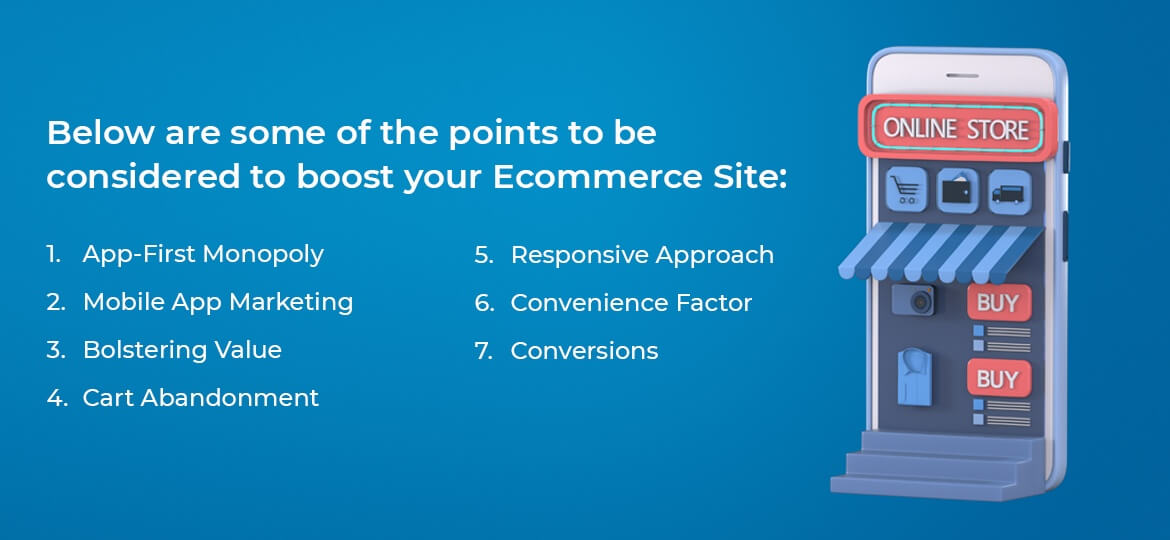 Below are some of the points to be considered to boost your Ecommerce Site:

1. App-First Monopoly
2. Mobile App Marketing
3. Bolstering Value
4. Cart Abandonment
5. Responsive Approach
6. Convenience Factor
7. Conversions

ONLINE STORE

BUY

BUY